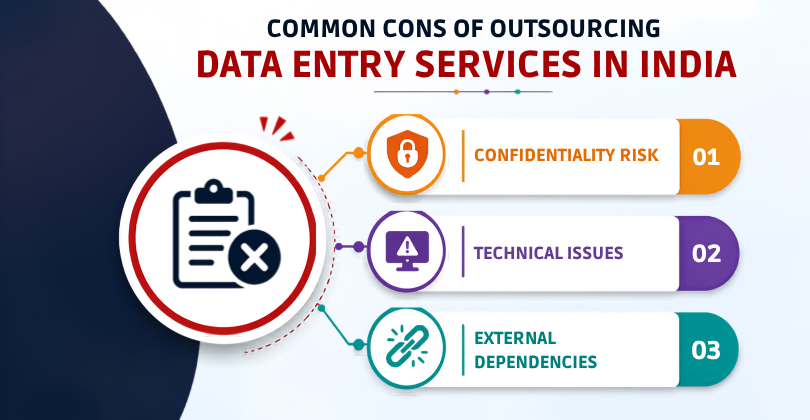 COMMON CONS OF OUTSOURCING
DATA ENTRY SERVICES IN INDIA

CONFIDENTIALITY RISK 01

TECHNICAL ISSUES 02

EXTERNAL DEPENDENCIES 03